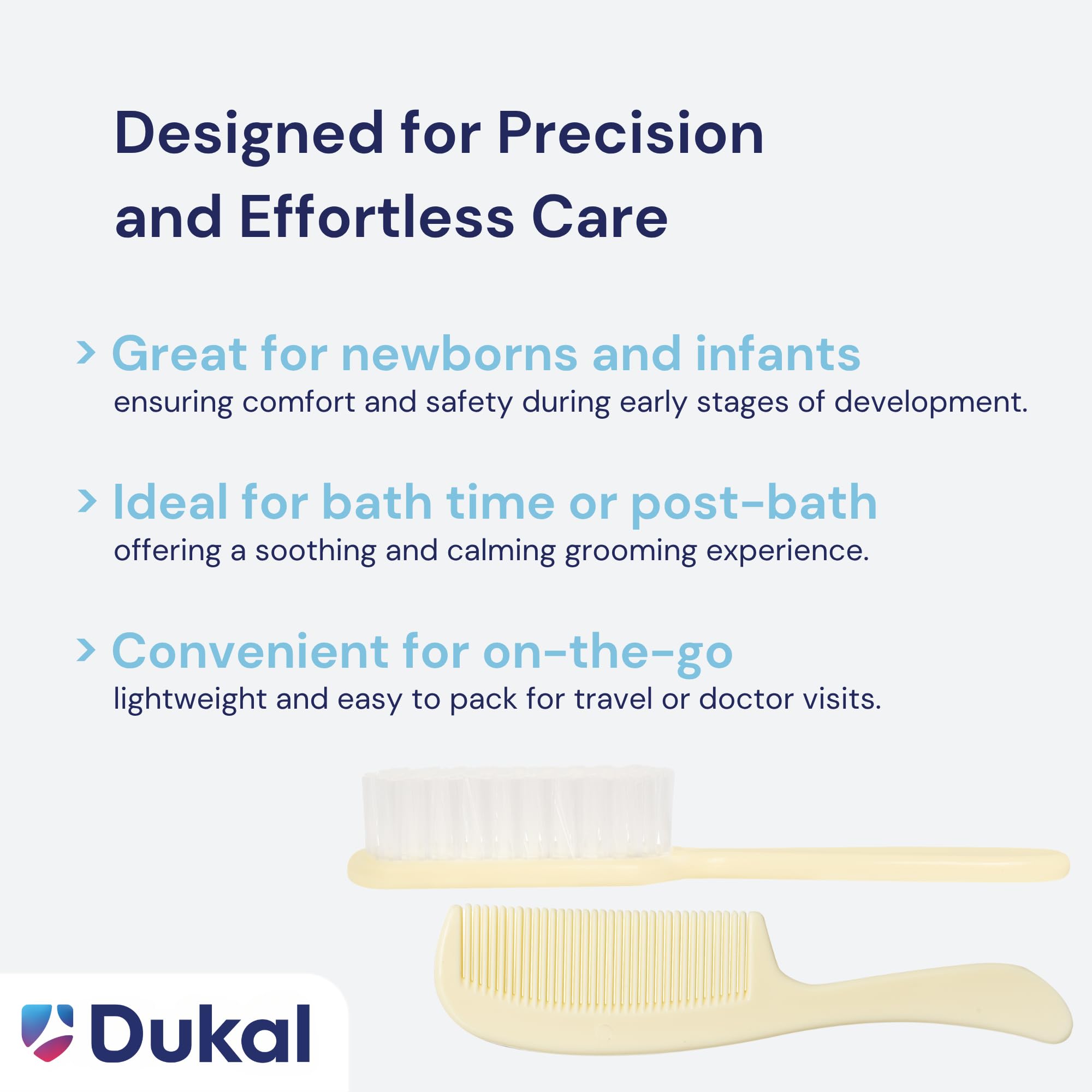 Designed for Precision and Effortless Care

› Great for newborns and infants
ensuring comfort and safety during early stages of development.

› Ideal for bath time or post-bath
offering a soothing and calming grooming experience.

› Convenient for on-the-go
lightweight and easy to pack for travel or doctor visits.

Dukal